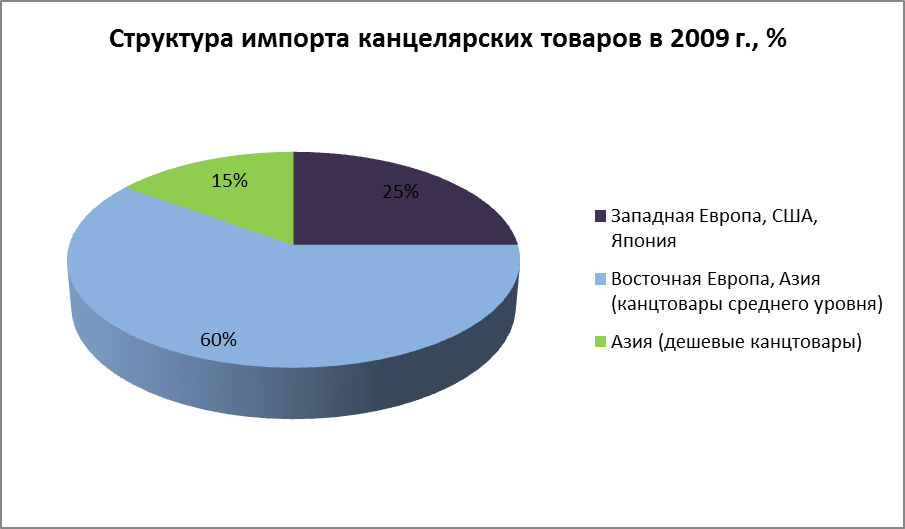 Структура импорта канцелярских товаров в 2009 г., %

15%

25%

60%

Западная Европа, США, Япония

Восточная Европа, Азия (канцтовары среднего уровня)

Азия (дешевые канцтовары)